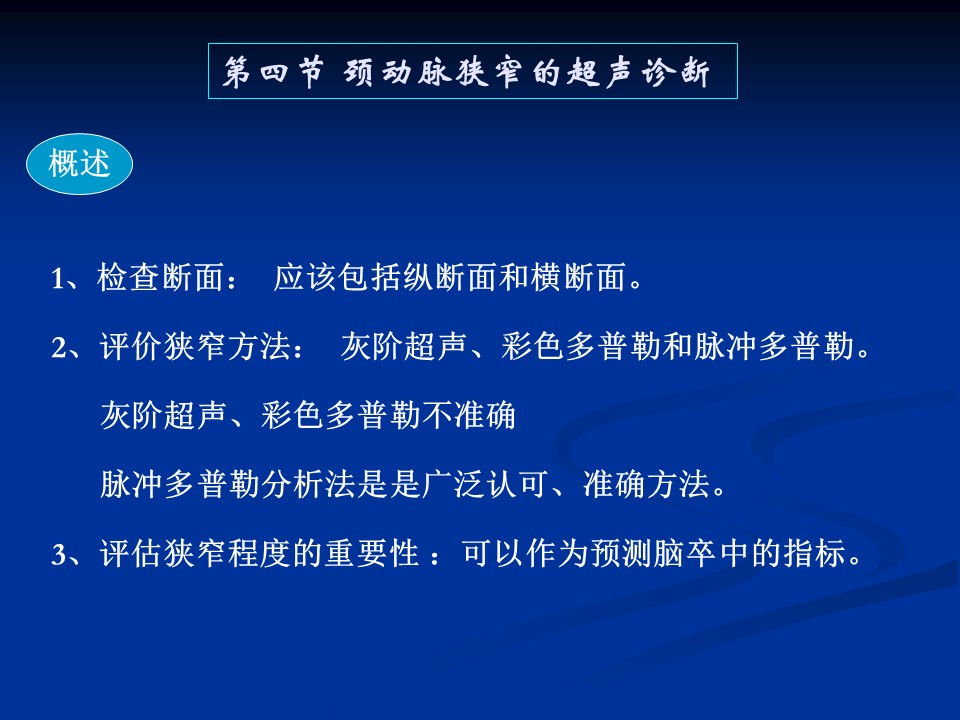 第四节 颈动脉狭窄的超声诊断

概述

1、检查断面： 应该包括纵断面和横断面。

2、评价狭窄方法： 灰阶超声、彩色多普勒和脉冲多普勒。

灰阶超声、彩色多普勒不准确

脉冲多普勒分析法是是广泛认可、准确方法。

3、评估狭窄程度的重要性 ：可以作为预测脑卒中的指标。